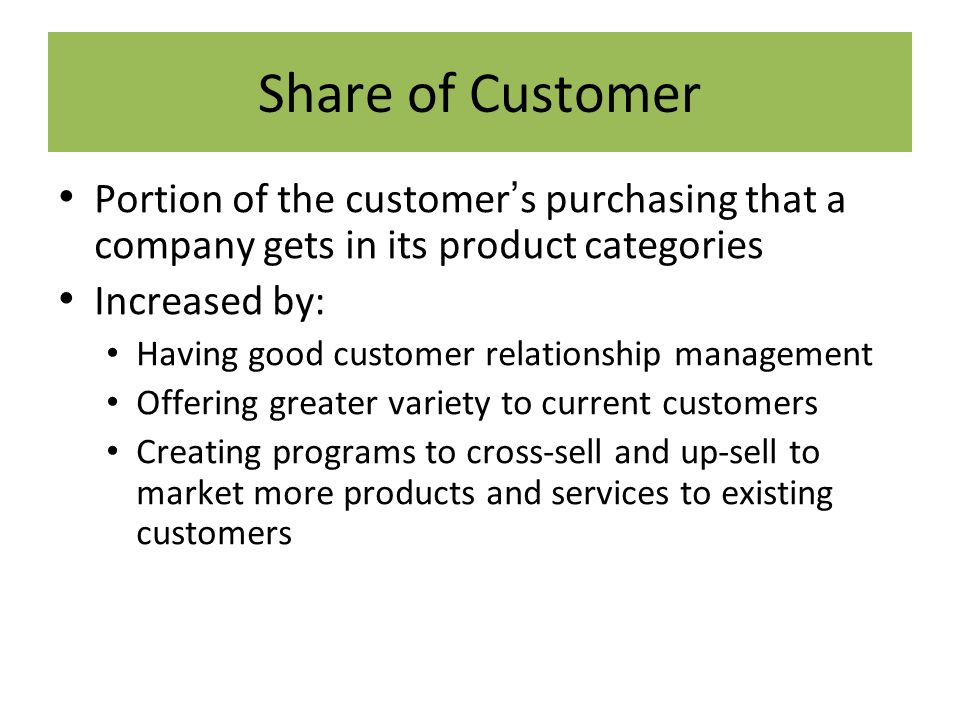 Share of Customer

• Portion of the customer’s purchasing that a company gets in its product categories
• Increased by:
  • Having good customer relationship management
  • Offering greater variety to current customers
  • Creating programs to cross-sell and up-sell to market more products and services to existing customers